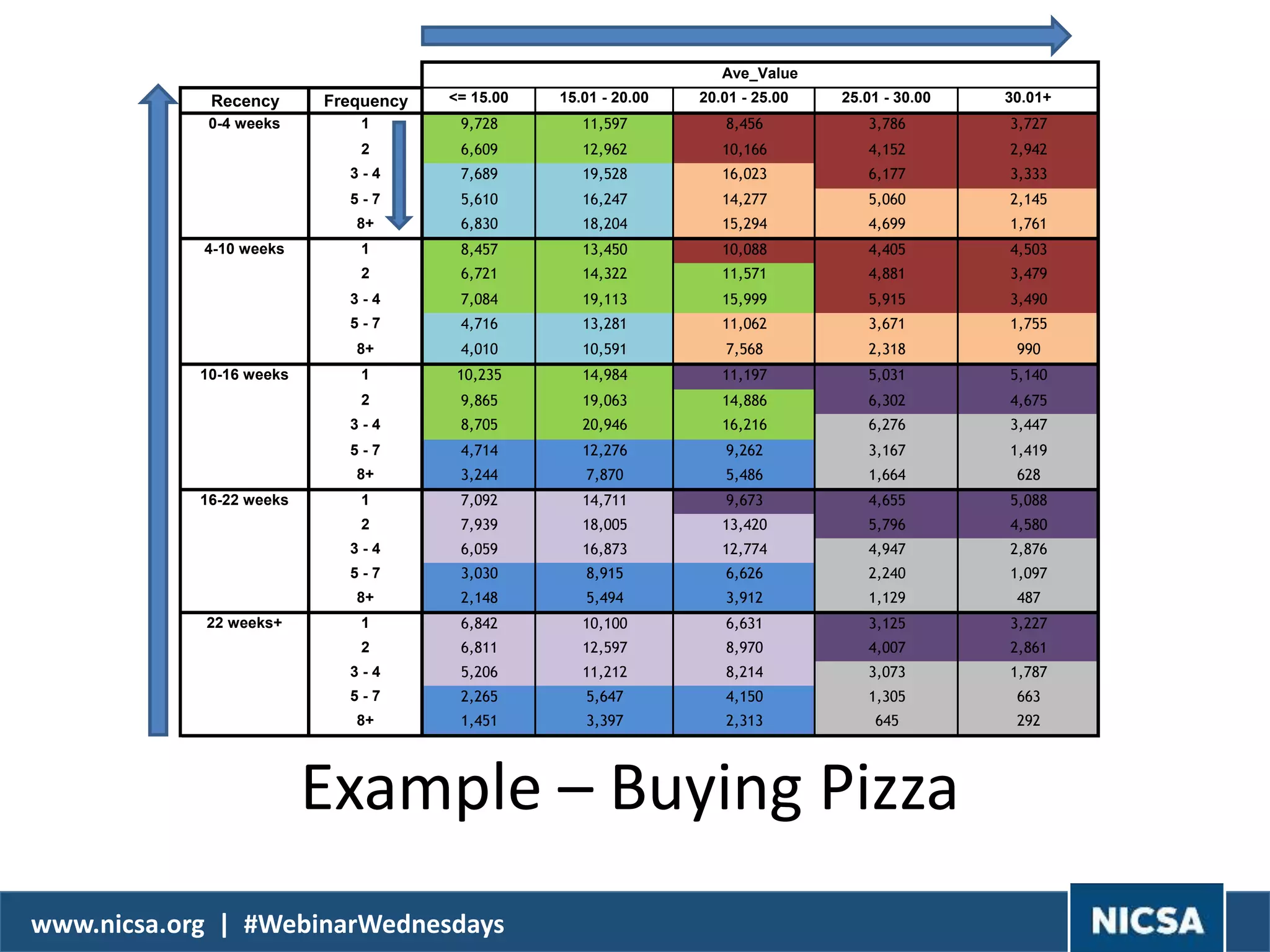 | | | Ave_Value | | | | |
|---|---|---|---|---|---|---|
| Recency | Frequency | <= 15.00 | 15.01 - 20.00 | 20.01 - 25.00 | 25.01 - 30.00 | 30.01+ |
| 0-4 weeks | 1 | 9,728 | 11,597 | 8,456 | 3,786 | 3,727 |
| | 2 | 6,609 | 12,962 | 10,166 | 4,152 | 2,942 |
| | 3 - 4 | 7,689 | 19,528 | 16,023 | 6,177 | 3,333 |
| | 5 - 7 | 5,610 | 16,247 | 14,277 | 5,060 | 2,145 |
| | 8+ | 6,830 | 18,204 | 15,294 | 4,699 | 1,761 |
| 4-10 weeks | 1 | 8,457 | 13,450 | 10,088 | 4,405 | 4,503 |
| | 2 | 6,721 | 14,322 | 11,571 | 4,881 | 3,479 |
| | 3 - 4 | 7,084 | 19,113 | 15,999 | 5,915 | 3,490 |
| | 5 - 7 | 4,716 | 13,281 | 11,062 | 3,671 | 1,755 |
| | 8+ | 4,010 | 10,591 | 7,568 | 2,318 | 990 |
| 10-16 weeks | 1 | 10,235 | 14,984 | 11,197 | 5,031 | 5,140 |
| | 2 | 9,865 | 19,063 | 14,886 | 6,302 | 4,675 |
| | 3 - 4 | 8,705 | 20,946 | 16,216 | 6,276 | 3,447 |
| | 5 - 7 | 4,714 | 12,276 | 9,262 | 3,167 | 1,419 |
| | 8+ | 3,244 | 7,870 | 5,486 | 1,664 | 628 |
| 16-22 weeks | 1 | 7,092 | 14,711 | 9,673 | 4,655 | 5,088 |
| | 2 | 7,939 | 18,005 | 13,420 | 5,796 | 4,580 |
| | 3 - 4 | 6,059 | 16,873 | 12,774 | 4,947 | 2,876 |
| | 5 - 7 | 3,030 | 8,915 | 6,626 | 2,240 | 1,097 |
| | 8+ | 2,148 | 5,494 | 3,912 | 1,129 | 487 |
| 22 weeks+ | 1 | 6,842 | 10,100 | 6,631 | 3,125 | 3,227 |
| | 2 | 6,811 | 12,597 | 8,970 | 4,007 | 2,861 |
| | 3 - 4 | 5,206 | 11,212 | 8,214 | 3,073 | 1,787 |
| | 5 - 7 | 2,265 | 5,647 | 4,150 | 1,305 | 663 |
| | 8+ | 1,451 | 3,397 | 2,313 | 645 | 292 |

Example – Buying Pizza

www.nicsa.org | #WebinarWednesdays

NICSA